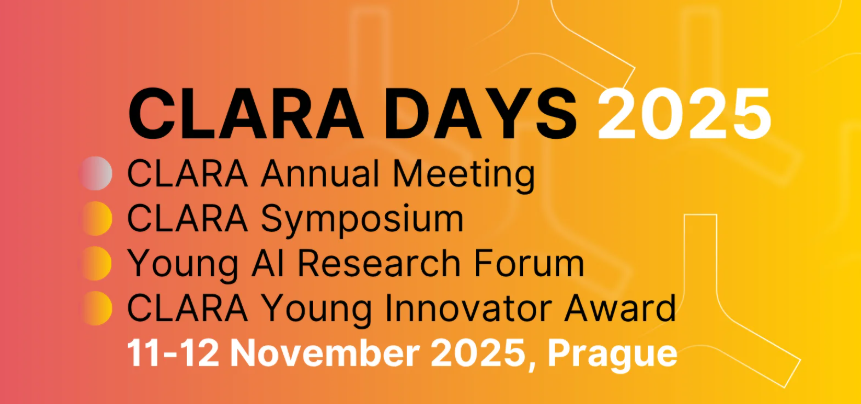 CLARA DAYS 2025

CLARA Annual Meeting
CLARA Symposium
Young AI Research Forum
CLARA Young Innovator Award

11-12 November 2025, Prague